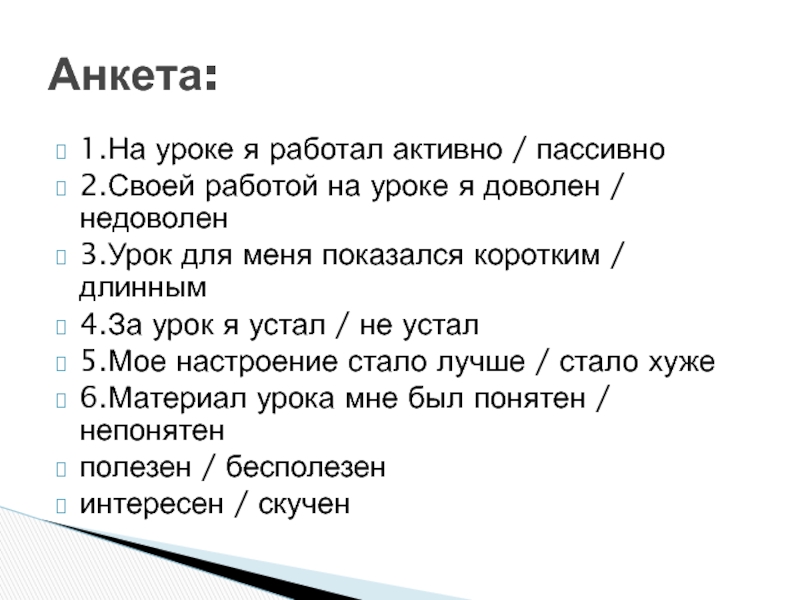 Анкета:

1.На уроке я работал активно / пассивно

2.Своей работой на уроке я доволен / недоволен

3.Урок для меня показался коротким / длинным

4.За урок я устал / не устал

5.Мое настроение стало лучше / стало хуже

6.Материал урока мне был понятен / непонятен

полезен / бесполезен

интересен / скучен